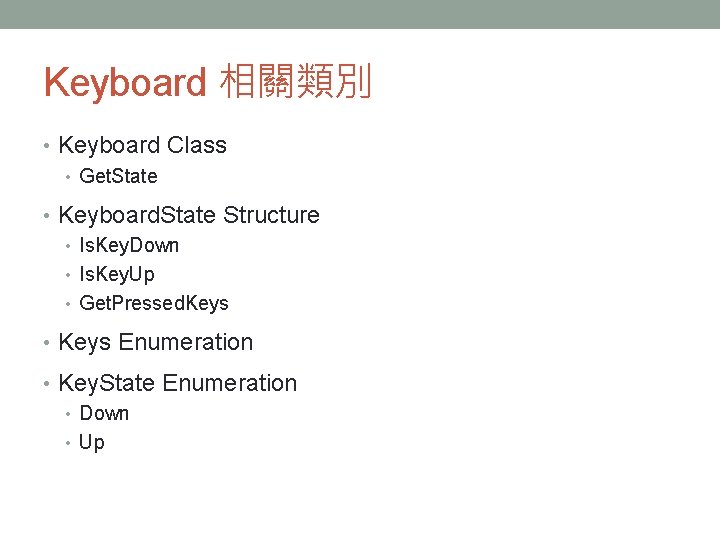 Keyboard 相關類別

• Keyboard Class
  • GetState
• KeyboardState Structure
  • IsKeyDown
  • IsKeyUp
  • GetPressedKeys
• Keys Enumeration
• KeyState Enumeration
  • Down
  • Up